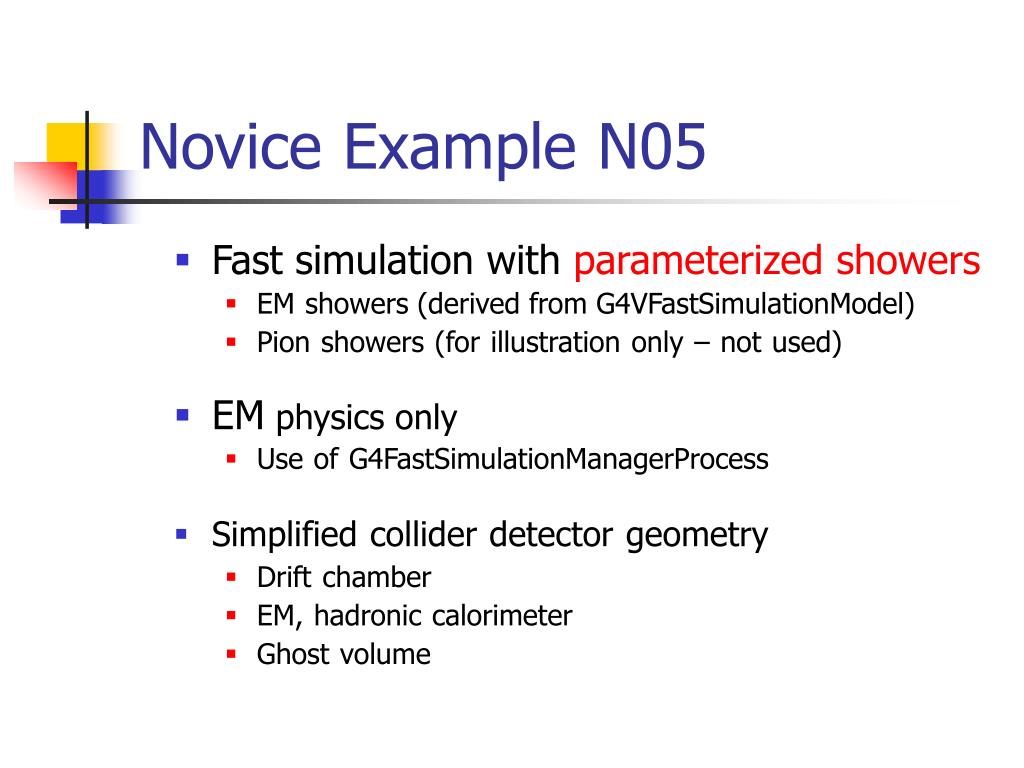 Novice Example N05

- Fast simulation with parameterized showers
  - EM showers (derived from G4VFastSimulationModel)
  - Pion showers (for illustration only – not used)

- EM physics only
  - Use of G4FastSimulationManagerProcess

- Simplified collider detector geometry
  - Drift chamber
  - EM, hadronic calorimeter
  - Ghost volume